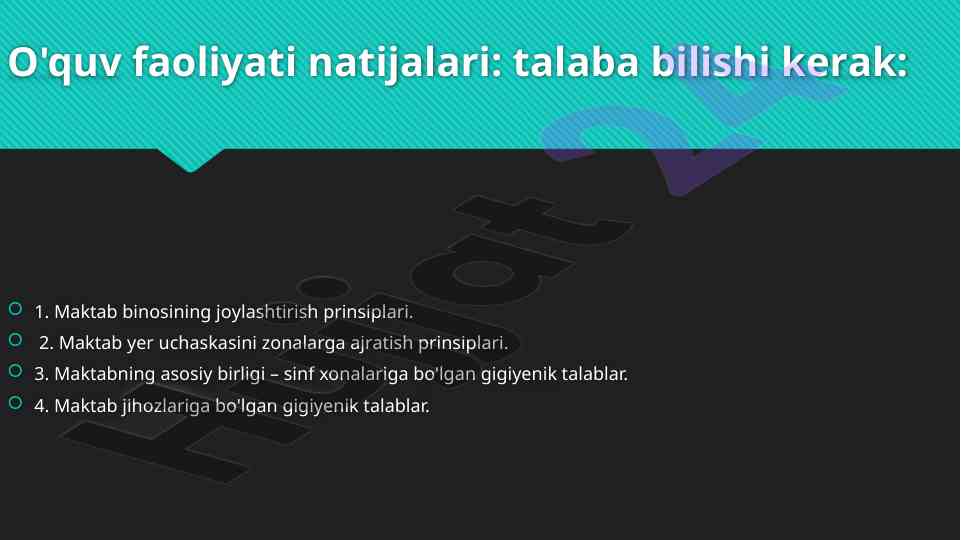 O'quv faoliyati natijalari: talaba bilishi kerak:

1. Maktab binosining joylashtirish prinsiplari.
2. Maktab yer uchaskasini zonalarga ajratish prinsiplari.
3. Maktabning asosiy birligi – sinf xonalariga bo'lgan gigiyenik talablar.
4. Maktab jihozlariga bo'lgan gigiyenik talablar.

Hujjat 24